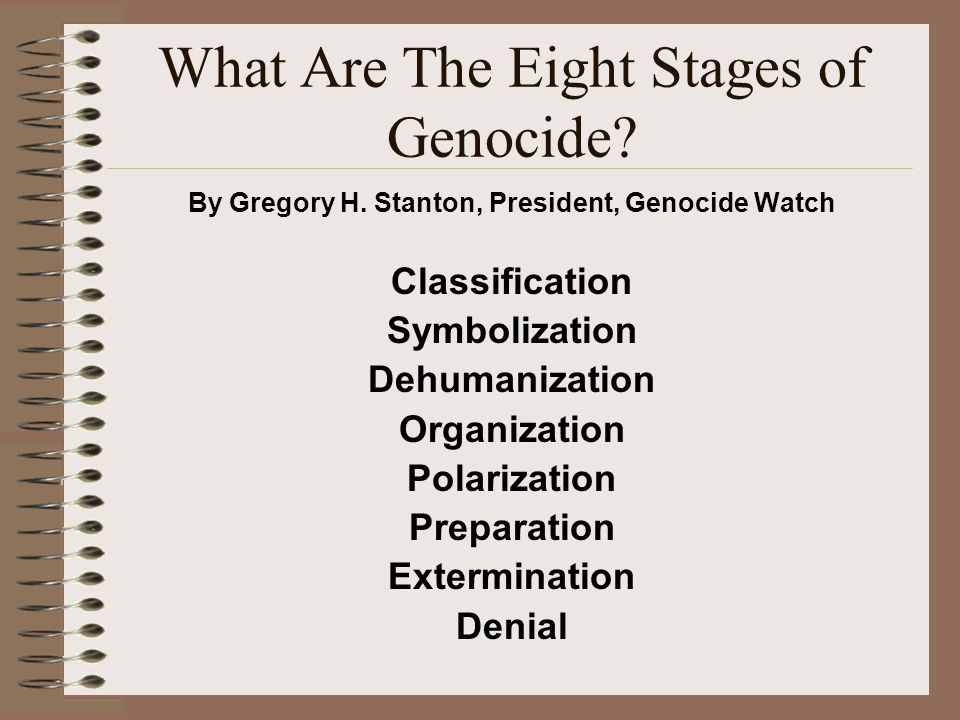 What Are The Eight Stages of Genocide?

By Gregory H. Stanton, President, Genocide Watch

Classification
Symbolization
Dehumanization
Organization
Polarization
Preparation
Extermination
Denial